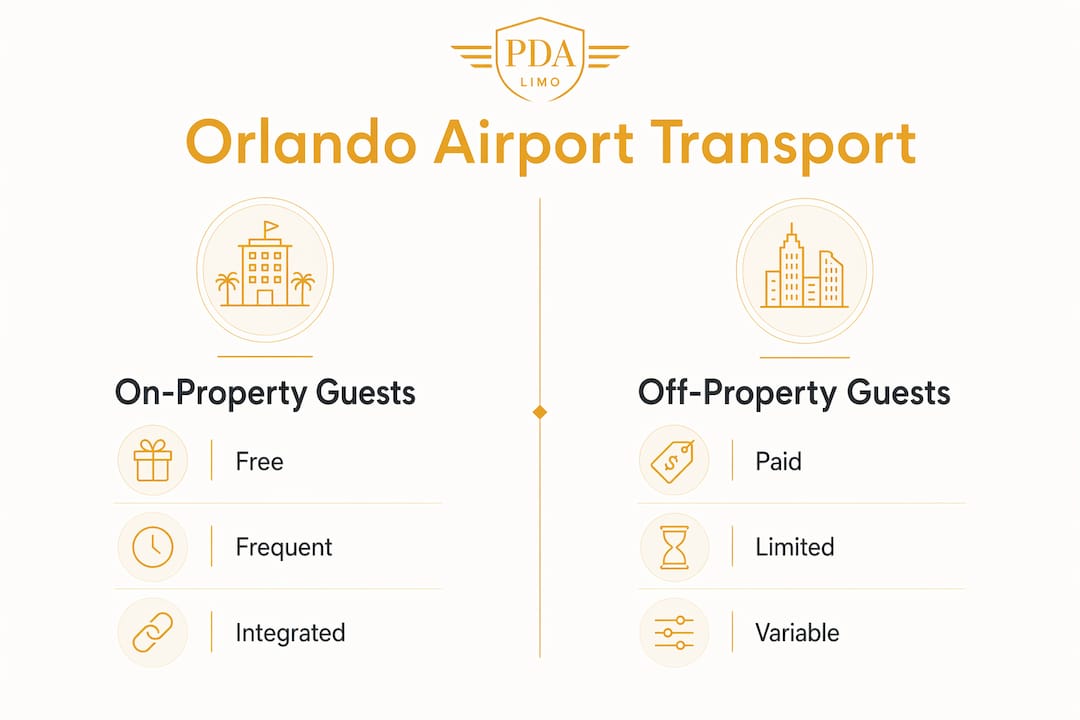 PDA
LIMO

Orlando Airport Transport

On-Property Guests

Free

Frequent

Integrated

Off-Property Guests

$

Paid

Limited

Variable